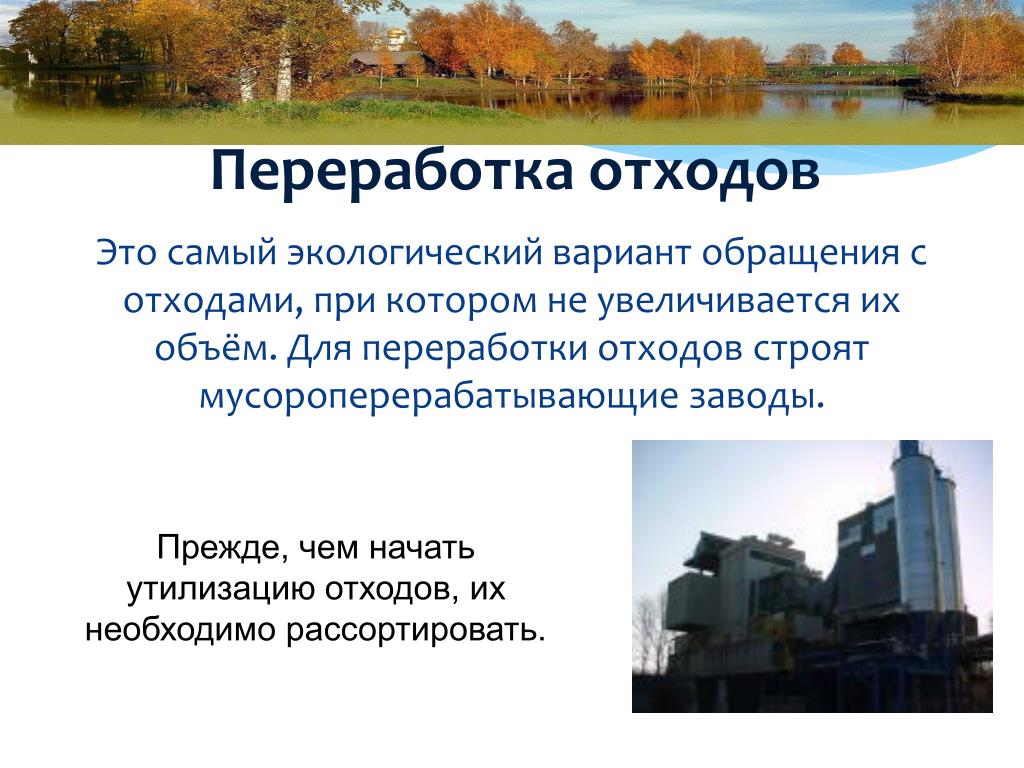 Переработка отходов

Это самый экологический вариант обращения с отходами, при котором не увеличивается их объём. Для переработки отходов строят мусороперерабатывающие заводы.

Прежде, чем начать утилизацию отходов, их необходимо рассортировать.